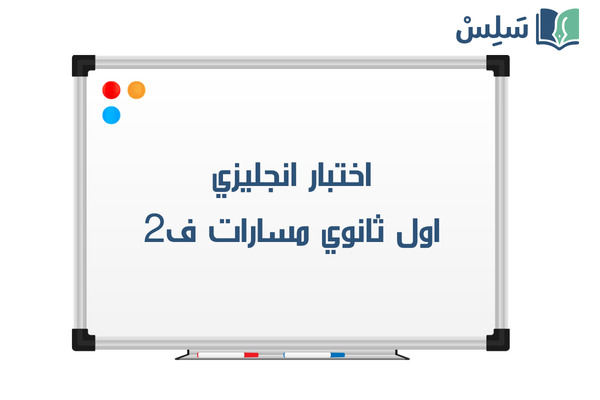 سَلِسْ

اختبار انجليزي
اول ثانوي مسارات ف2